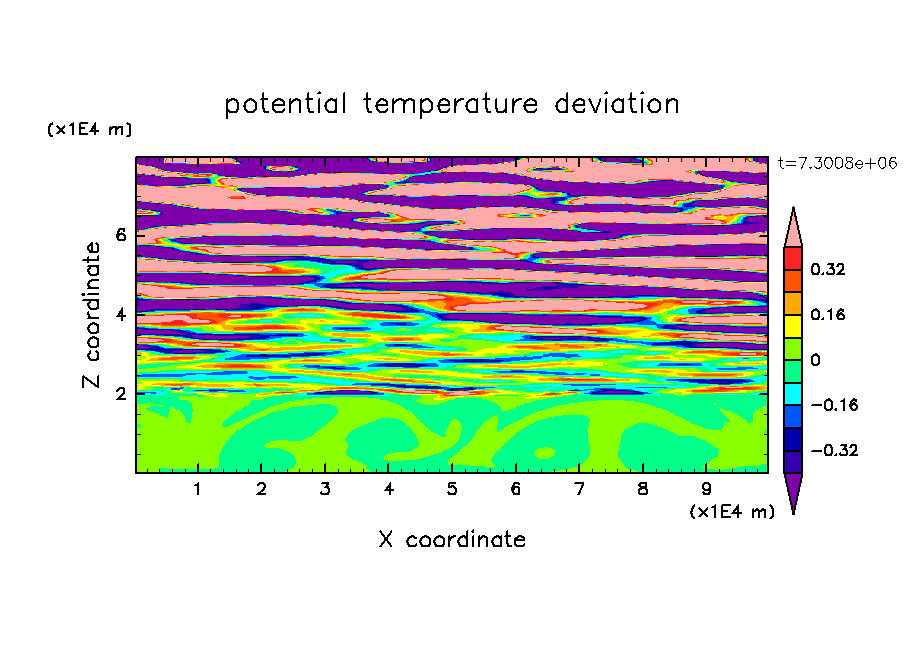 potential temperature deviation

(x1E4 m)

t=7.3008e+06

Z coordinate

6
4
2

0.32
0.16
0
−0.16
−0.32

1 2 3 4 5 6 7 8 9

(x1E4 m)

X coordinate